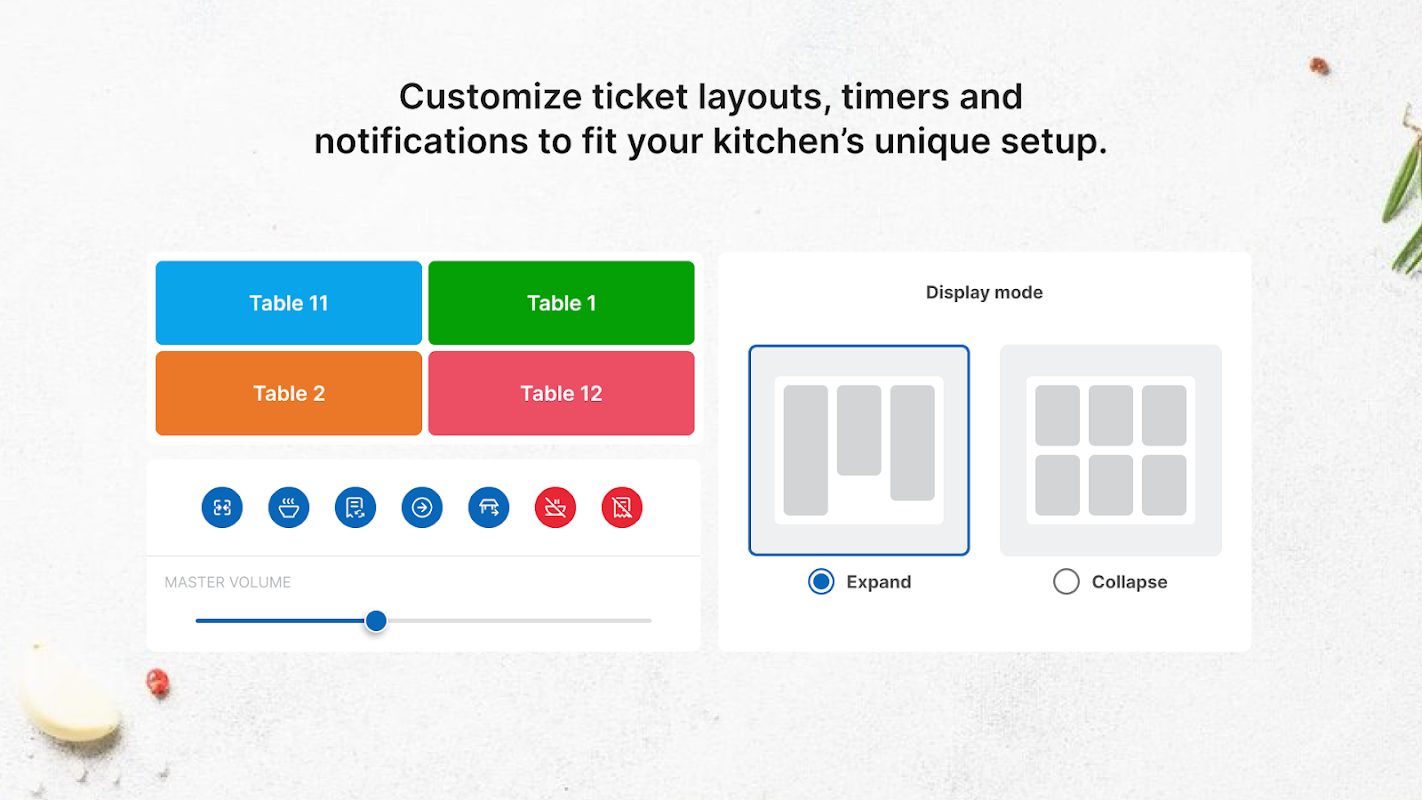 Customize ticket layouts, timers and notifications to fit your kitchen’s unique setup.

Table 11

Table 1

Table 2

Table 12

MASTER VOLUME

Display mode

Expand

Collapse